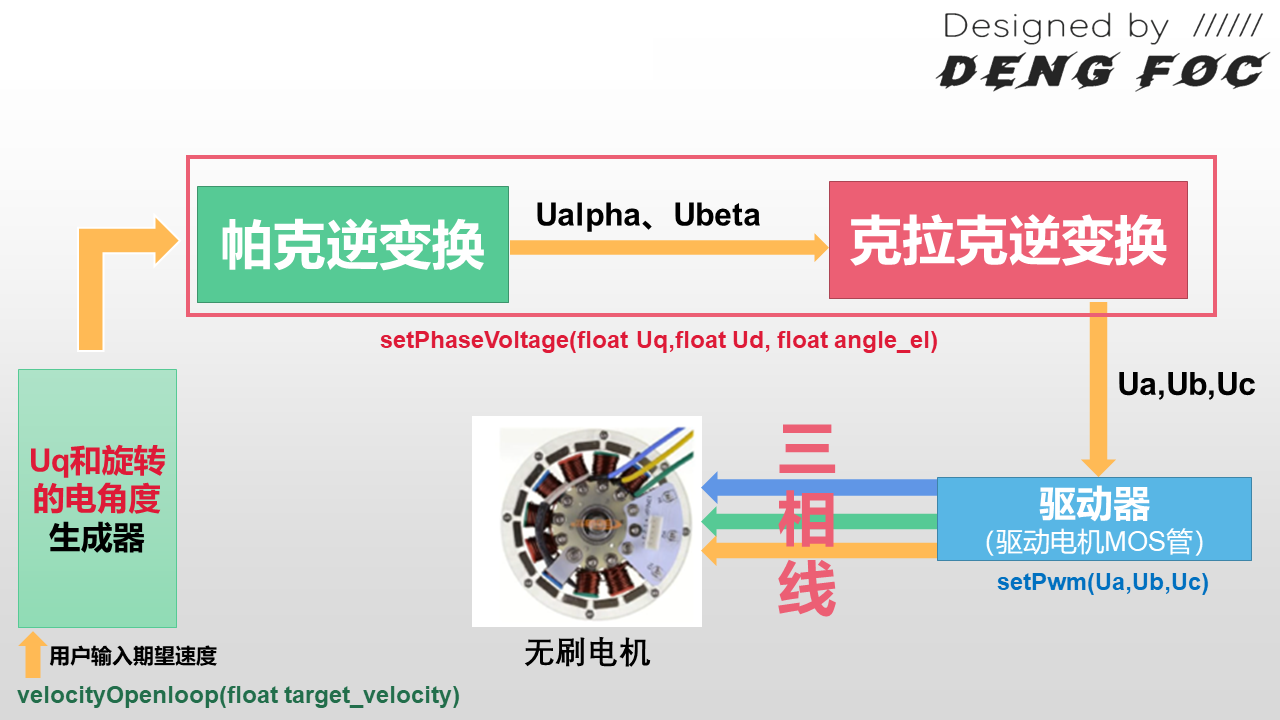 Designed by //////
DENG FOC

帕克逆变换

Ualpha、Ubeta

克拉克逆变换

setPhaseVoltage(float Uq,float Ud, float angle_el)

Ua,Ub,Uc

Uq和旋转的电角度生成器

三相线

驱动器
(驱动电机MOS管)

setPwm(Ua,Ub,Uc)

无刷电机

用户输入期望速度

velocityOpenloop(float target_velocity)